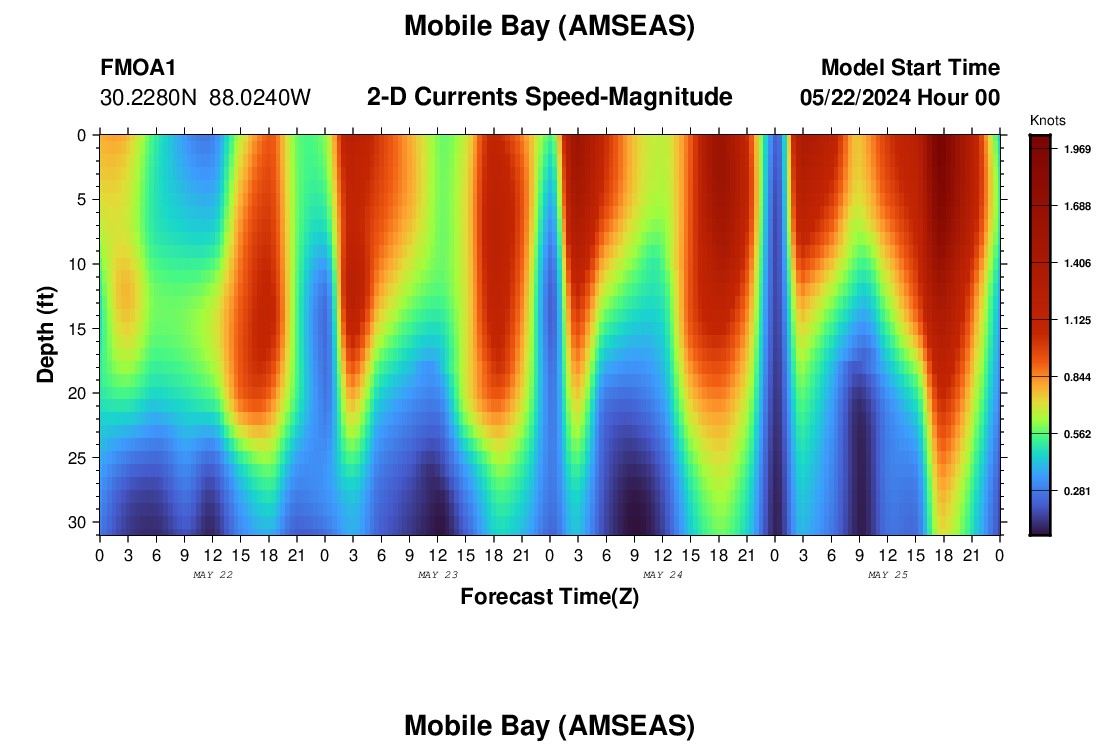 Mobile Bay (AMSEAS)

FMOA1
30.2280N 88.0240W

2-D Currents Speed-Magnitude

Model Start Time
05/22/2024 Hour 00

Knots
1.969
1.688
1.406
1.125
0.844
0.562
0.281

Depth (ft)
0
5
10
15
20
25
30

0 3 6 9 12 15 18 21 0 3 6 9 12 15 18 21 0 3 6 9 12 15 18 21 0 3 6 9 12 15 18 21 0

MAY 22
MAY 23
MAY 24
MAY 25

Forecast Time(Z)

Mobile Bay (AMSEAS)